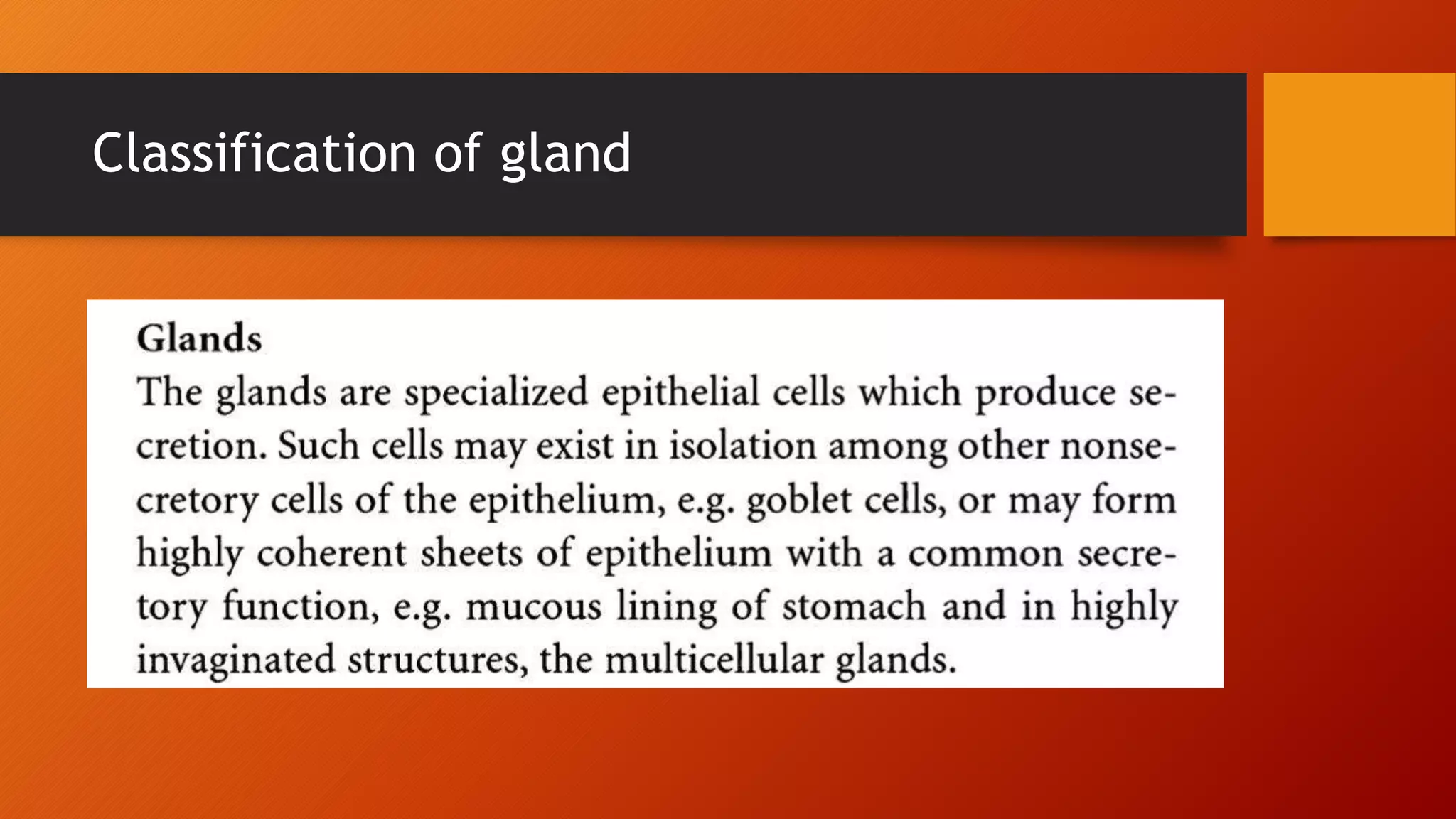 Classification of gland

Glands

The glands are specialized epithelial cells which produce secretion. Such cells may exist in isolation among other nonsecretory cells of the epithelium, e.g. goblet cells, or may form highly coherent sheets of epithelium with a common secretory function, e.g. mucous lining of stomach and in highly invaginated structures, the multicellular glands.